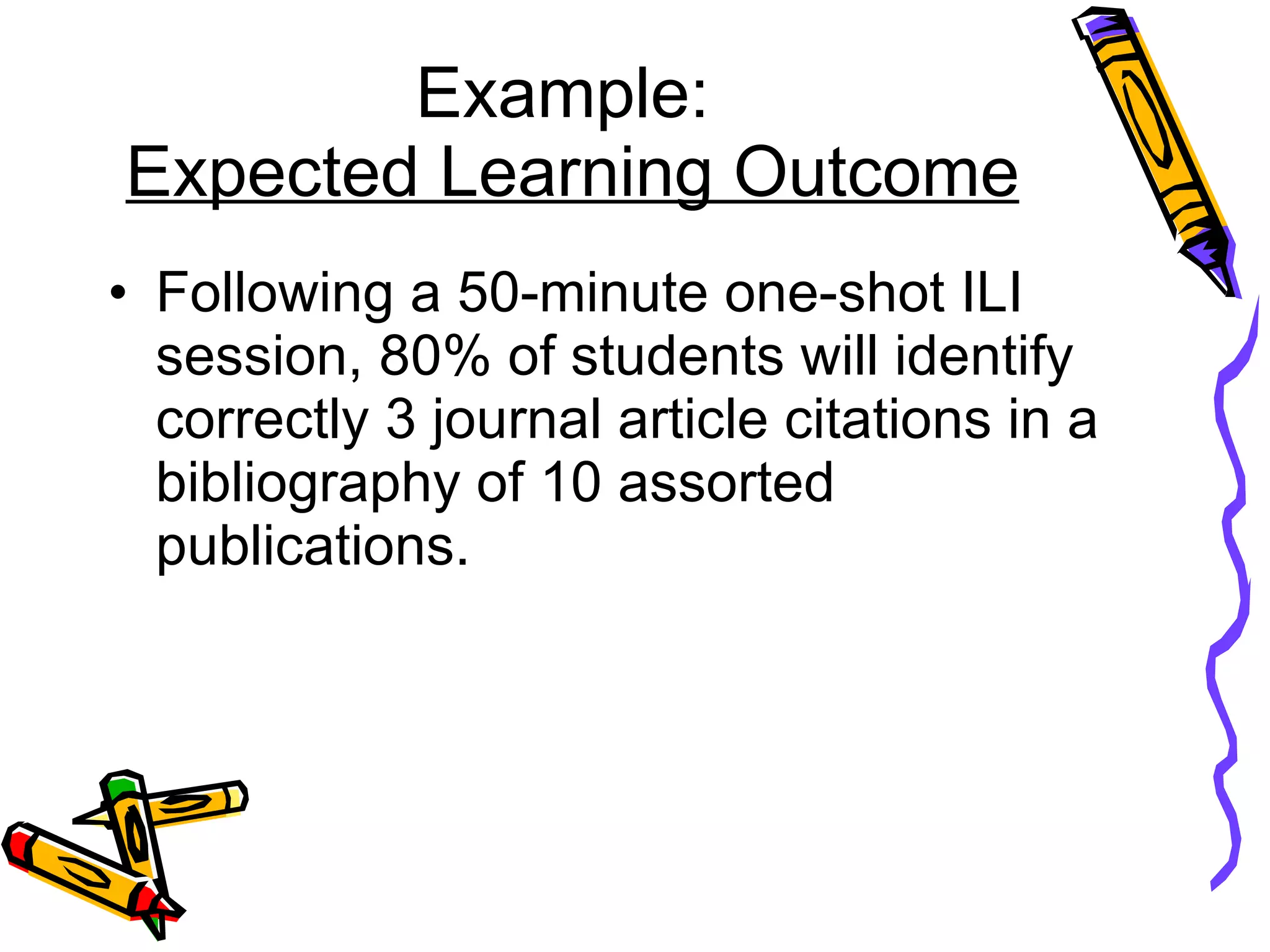 Example:
Expected Learning Outcome

• Following a 50-minute one-shot ILI session, 80% of students will identify correctly 3 journal article citations in a bibliography of 10 assorted publications.